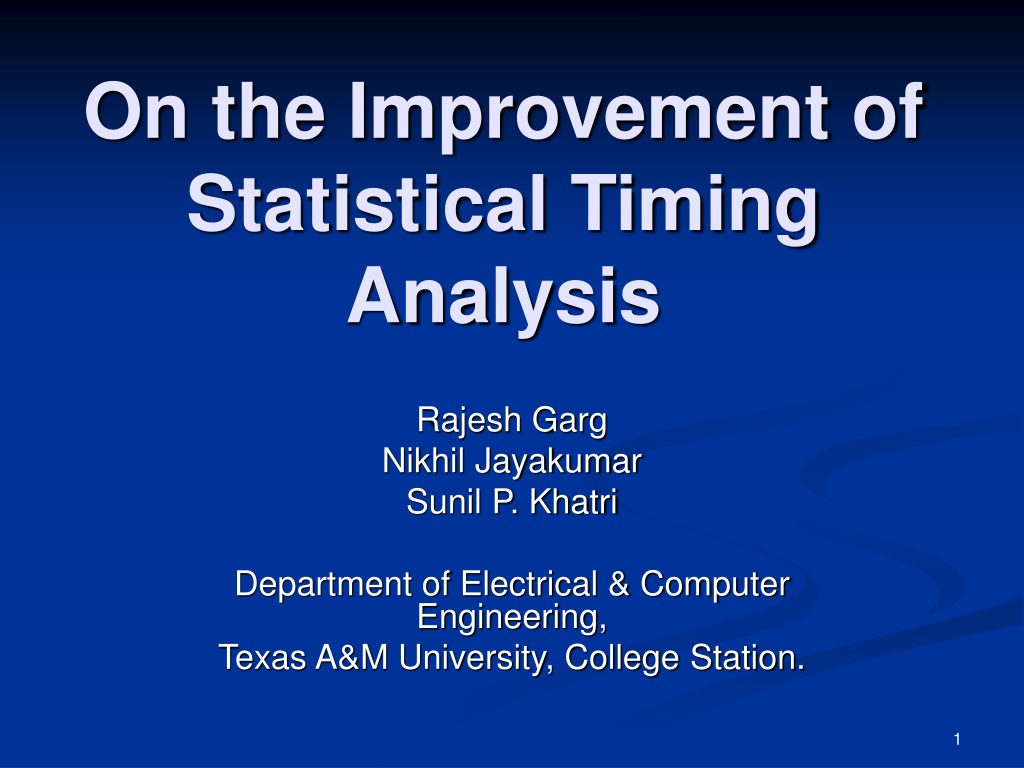 On the Improvement of Statistical Timing Analysis

Rajesh Garg
Nikhil Jayakumar
Sunil P. Khatri

Department of Electrical & Computer Engineering,
Texas A&M University, College Station.

1